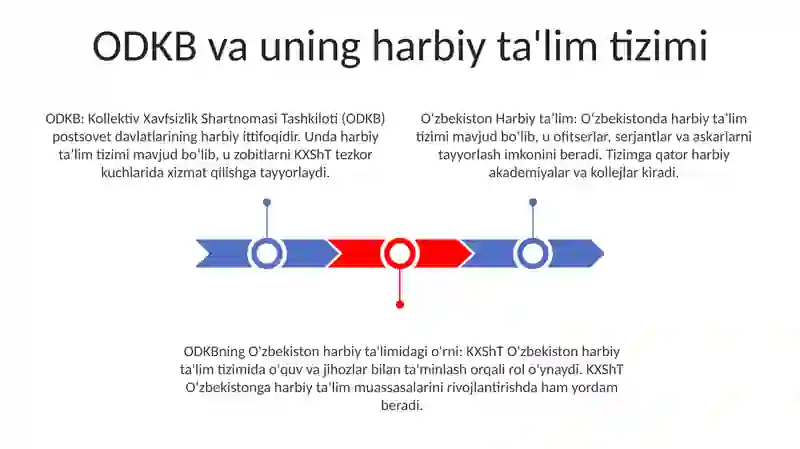 ODKB va uning harbiy ta'lim tizimi

ODKB: Kollektiv Xavfsizlik Shartnomasi Tashkiloti (ODKB) postsovet davlatlarining harbiy ittifoqidir. Unda harbiy ta'lim tizimi mavjud bo'lib, u zobitlarni KXShT tezkor kuchlarida xizmat qilishga tayyorlaydi.

O'zbekiston Harbiy ta'lim: O'zbekistonda harbiy ta'lim tizimi mavjud bo'lib, u ofitserlar, serjantlar va askarlarni tayyorlash imkonini beradi. Tizimga qator harbiy akademiyalar va kollejlar kiradi.

ODKBning O'zbekiston harbiy ta'limidagi o'rni: KXShT O'zbekiston harbiy ta'lim tizimida o'quv va jihozlar bilan ta'minlash orqali rol o'ynaydi. KXShT O'zbekistonga harbiy ta'lim muassasalarini rivojlantirishda ham yordam beradi.